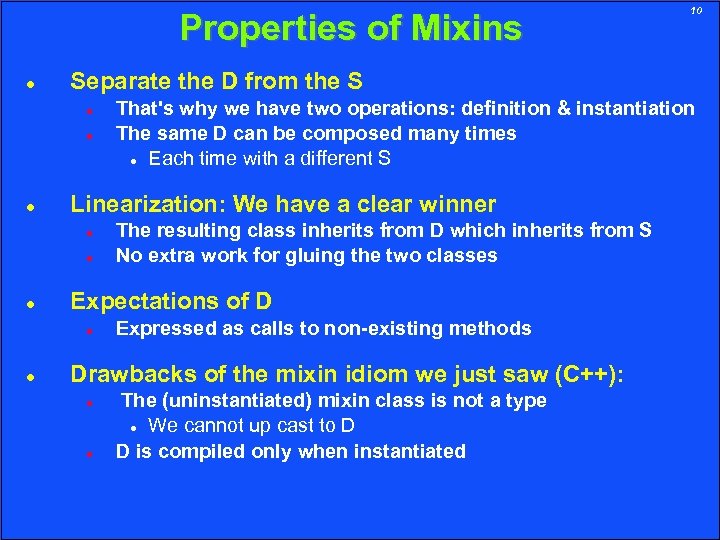 10

Properties of Mixins

- Separate the D from the S
  - That's why we have two operations: definition & instantiation
  - The same D can be composed many times
    - Each time with a different S

- Linearization: We have a clear winner
  - The resulting class inherits from D which inherits from S
  - No extra work for gluing the two classes

- Expectations of D
  - Expressed as calls to non-existing methods

- Drawbacks of the mixin idiom we just saw (C++):
  - The (uninstantiated) mixin class is not a type
    - We cannot up cast to D
  - D is compiled only when instantiated